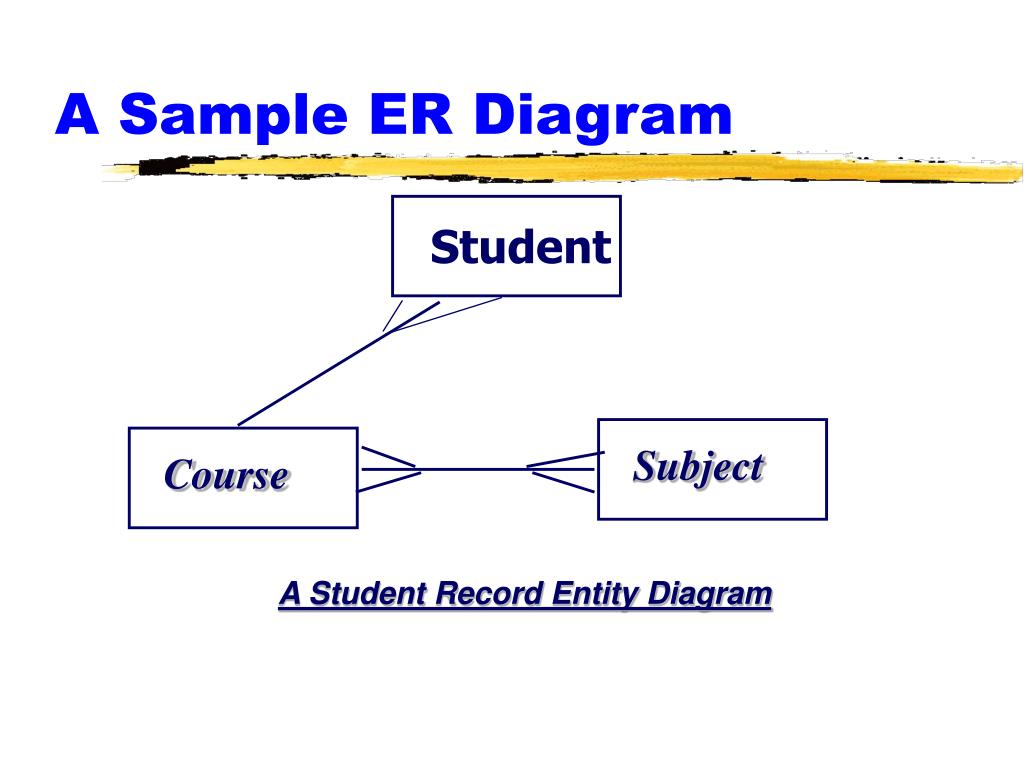 A Sample ER Diagram

Student

Course

Subject

A Student Record Entity Diagram